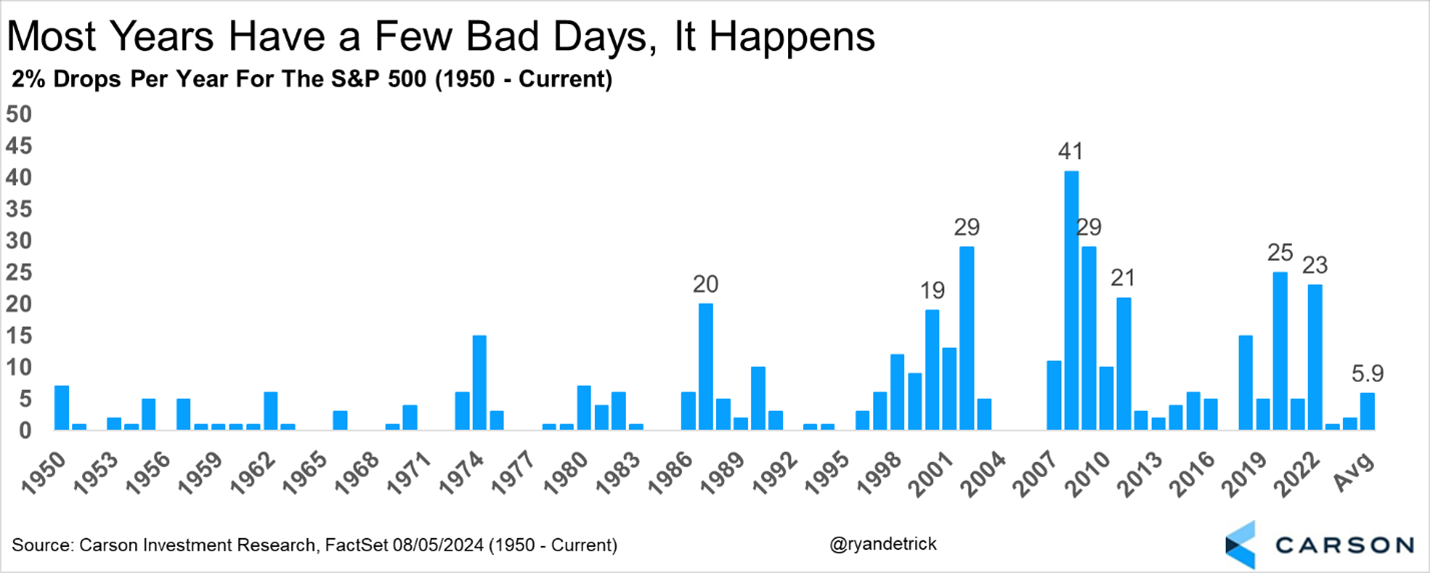 Most Years Have a Few Bad Days, It Happens
2% Drops Per Year For The S&P 500 (1950 - Current)

50
45
40
35
30
25
20
15
10
5
0

20
19
29
41
29
21
25
23
5.9

1950
1953
1956
1959
1962
1965
1968
1971
1974
1977
1980
1983
1986
1989
1992
1995
1998
2001
2004
2007
2010
2013
2016
2019
2022
Avg

Source: Carson Investment Research, FactSet 08/05/2024 (1950 - Current)
@ryandetrick
CARSON